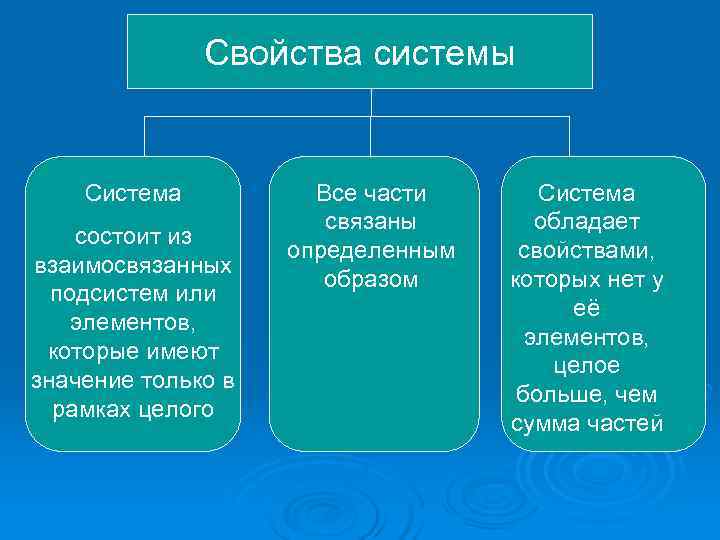 Свойства системы

Система

состоит из взаимосвязанных подсистем или элементов, которые имеют значение только в рамках целого

Все части связаны определенным образом

Система обладает свойствами, которых нет у её элементов, целое больше, чем сумма частей